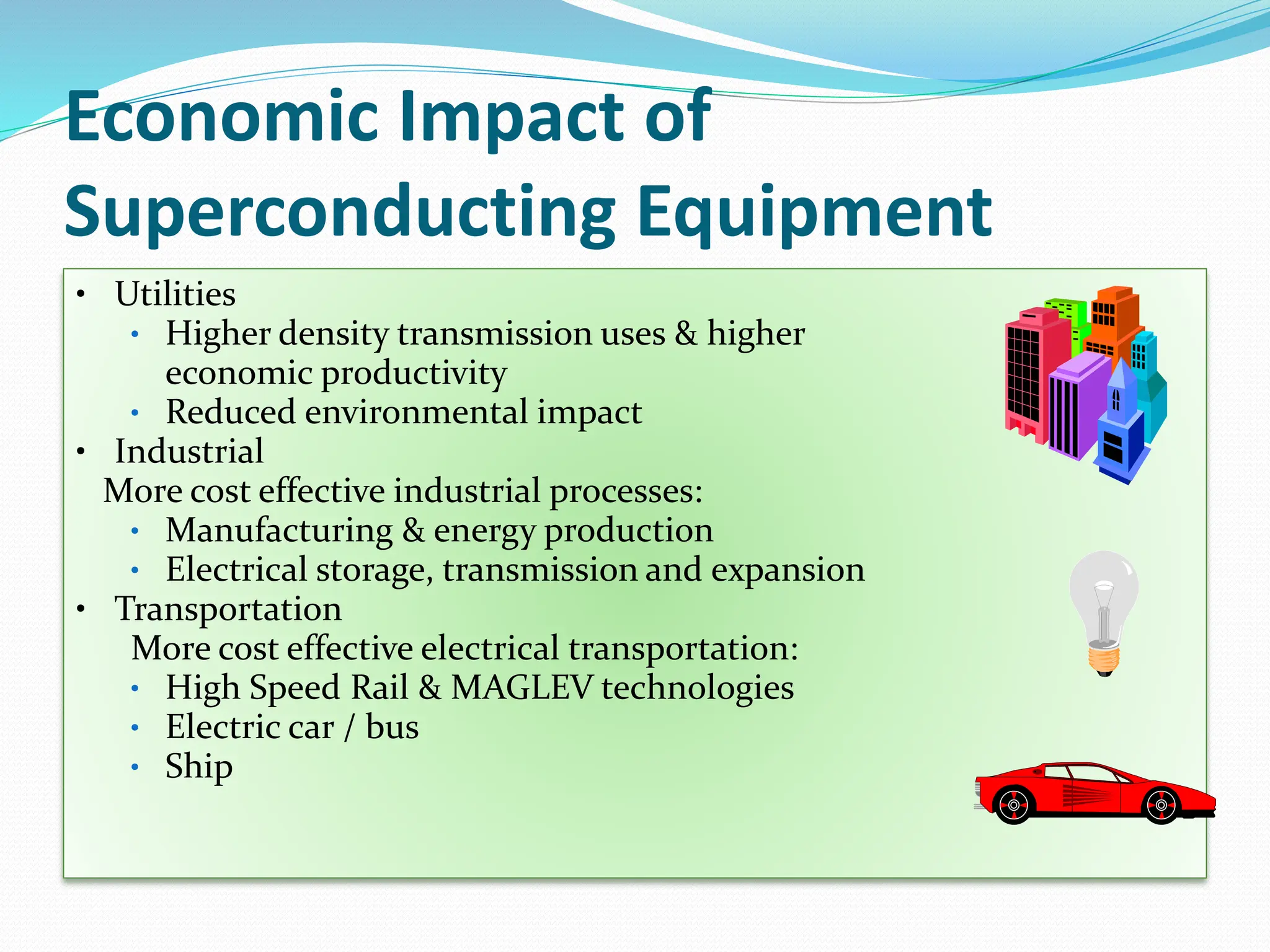 Economic Impact of Superconducting Equipment

• Utilities
  • Higher density transmission uses & higher economic productivity
  • Reduced environmental impact
• Industrial
More cost effective industrial processes:
  • Manufacturing & energy production
  • Electrical storage, transmission and expansion
• Transportation
More cost effective electrical transportation:
  • High Speed Rail & MAGLEV technologies
  • Electric car / bus
  • Ship